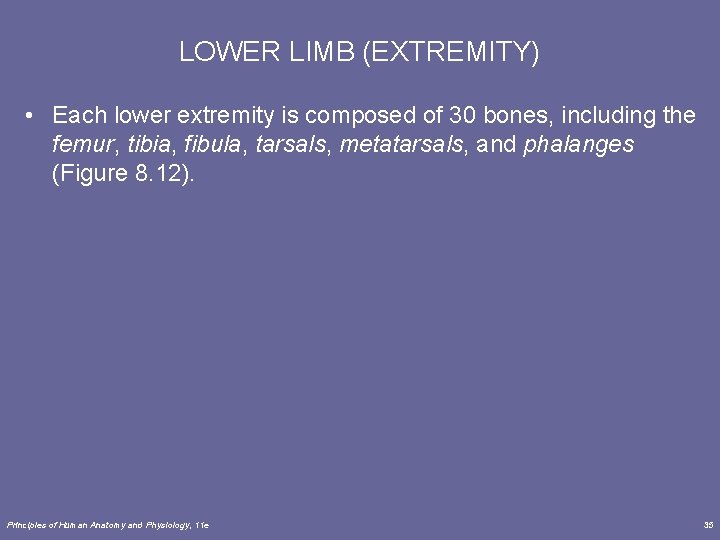 LOWER LIMB (EXTREMITY)

• Each lower extremity is composed of 30 bones, including the femur, tibia, fibula, tarsals, metatarsals, and phalanges (Figure 8.12).

Principles of Human Anatomy and Physiology, 11e

35